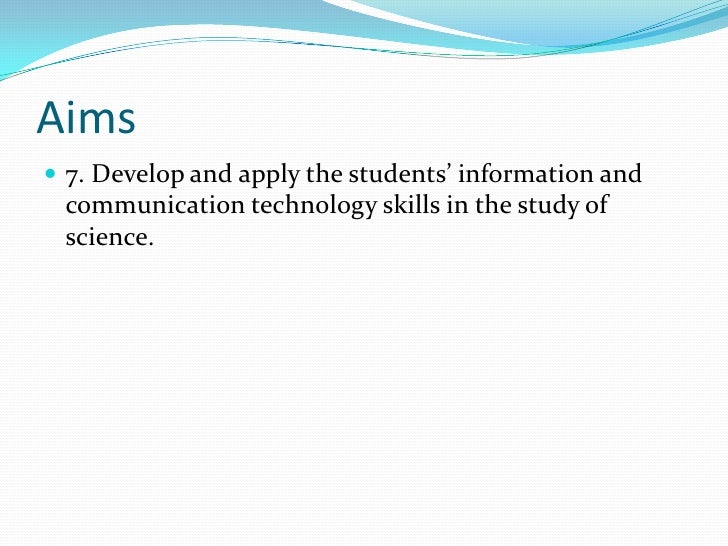 Aims

7. Develop and apply the students’ information and communication technology skills in the study of science.